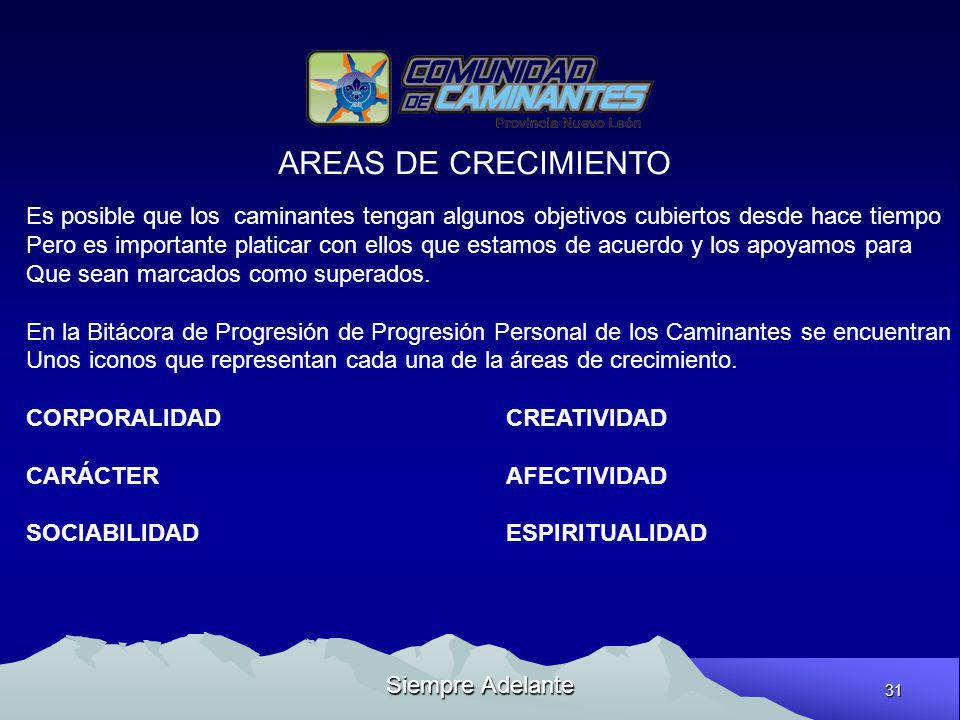 COMUNIDAD DE CAMINANTES
Provincia Nuevo León

AREAS DE CRECIMIENTO

Es posible que los caminantes tengan algunos objetivos cubiertos desde hace tiempo Pero es importante platicar con ellos que estamos de acuerdo y los apoyamos para Que sean marcados como superados.

En la Bitácora de Progresión de Progresión Personal de los Caminantes se encuentran Unos iconos que representan cada una de la áreas de crecimiento.

CORPORALIDAD

CARÁCTER

SOCIABILIDAD

CREATIVIDAD

AFECTIVIDAD

ESPIRITUALIDAD

Siempre Adelante

31